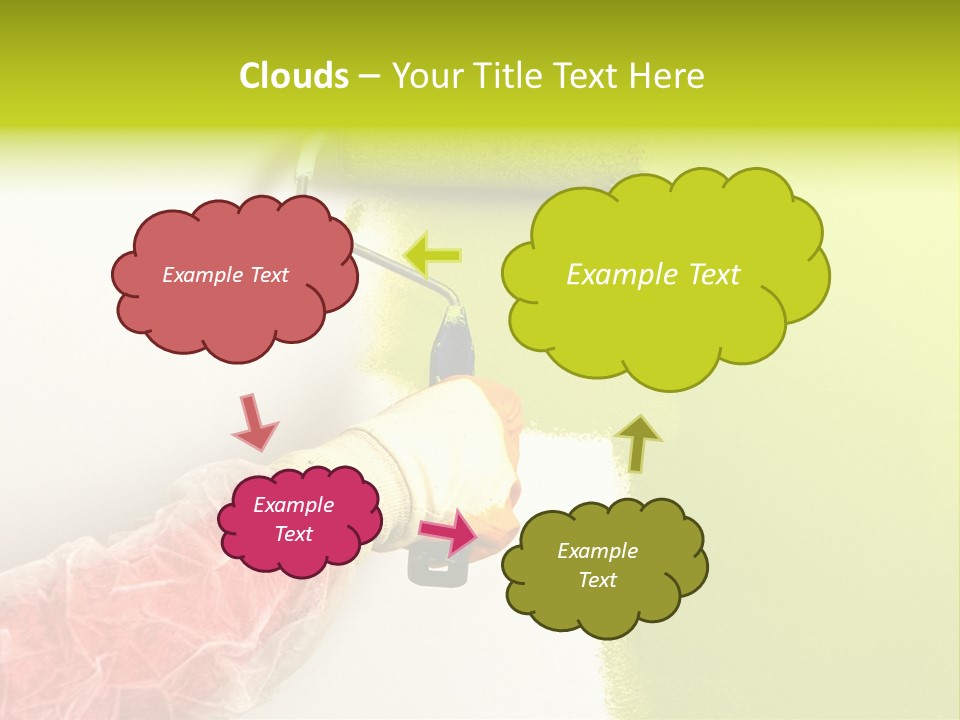 Clouds – Your Title Text Here

Example Text

Example Text

Example Text

Example Text